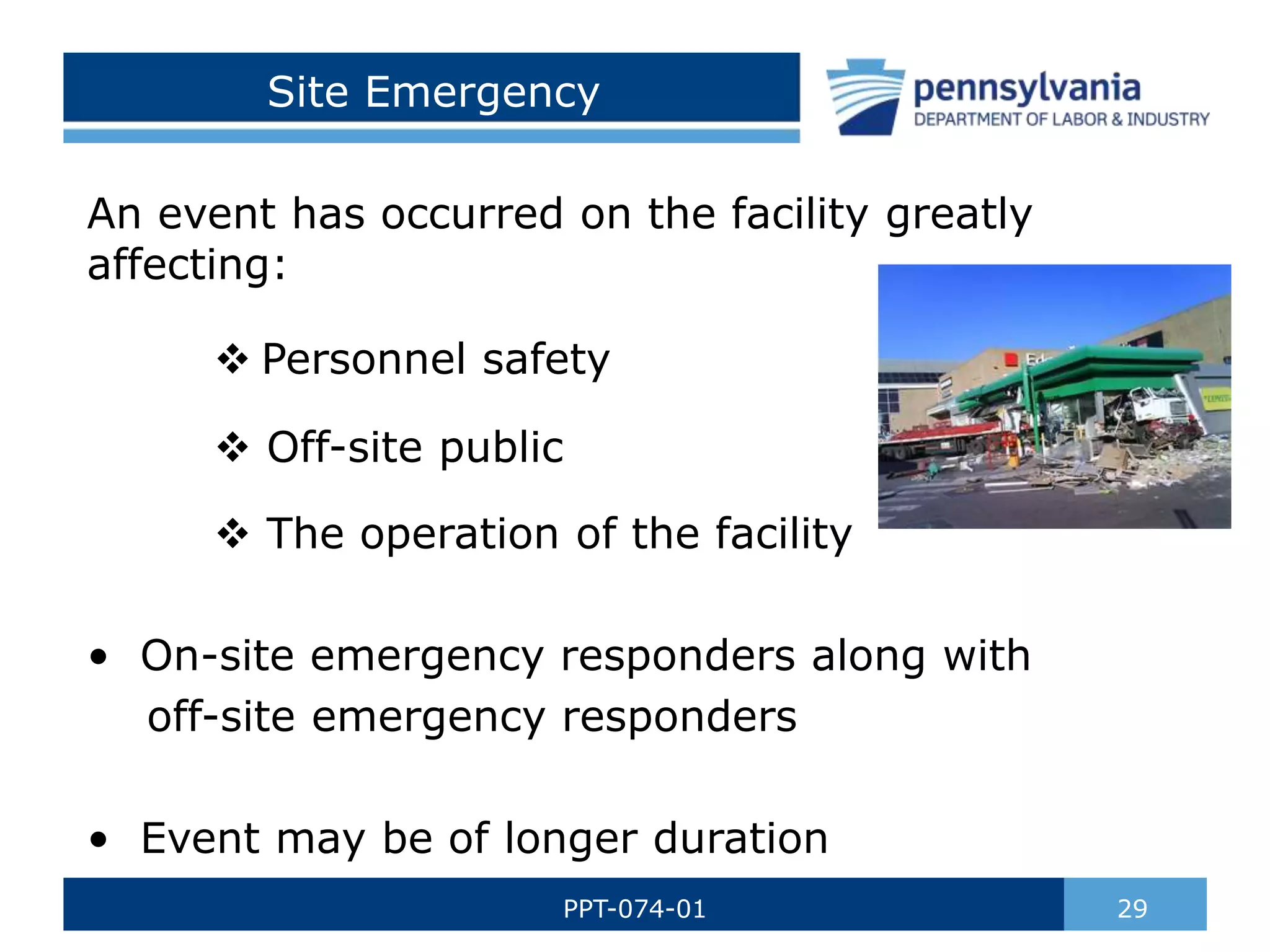 Site Emergency

pennsylvania
DEPARTMENT OF LABOR & INDUSTRY

An event has occurred on the facility greatly affecting:

❖ Personnel safety

❖ Off-site public

❖ The operation of the facility

• On-site emergency responders along with off-site emergency responders

• Event may be of longer duration

PPT-074-01

29